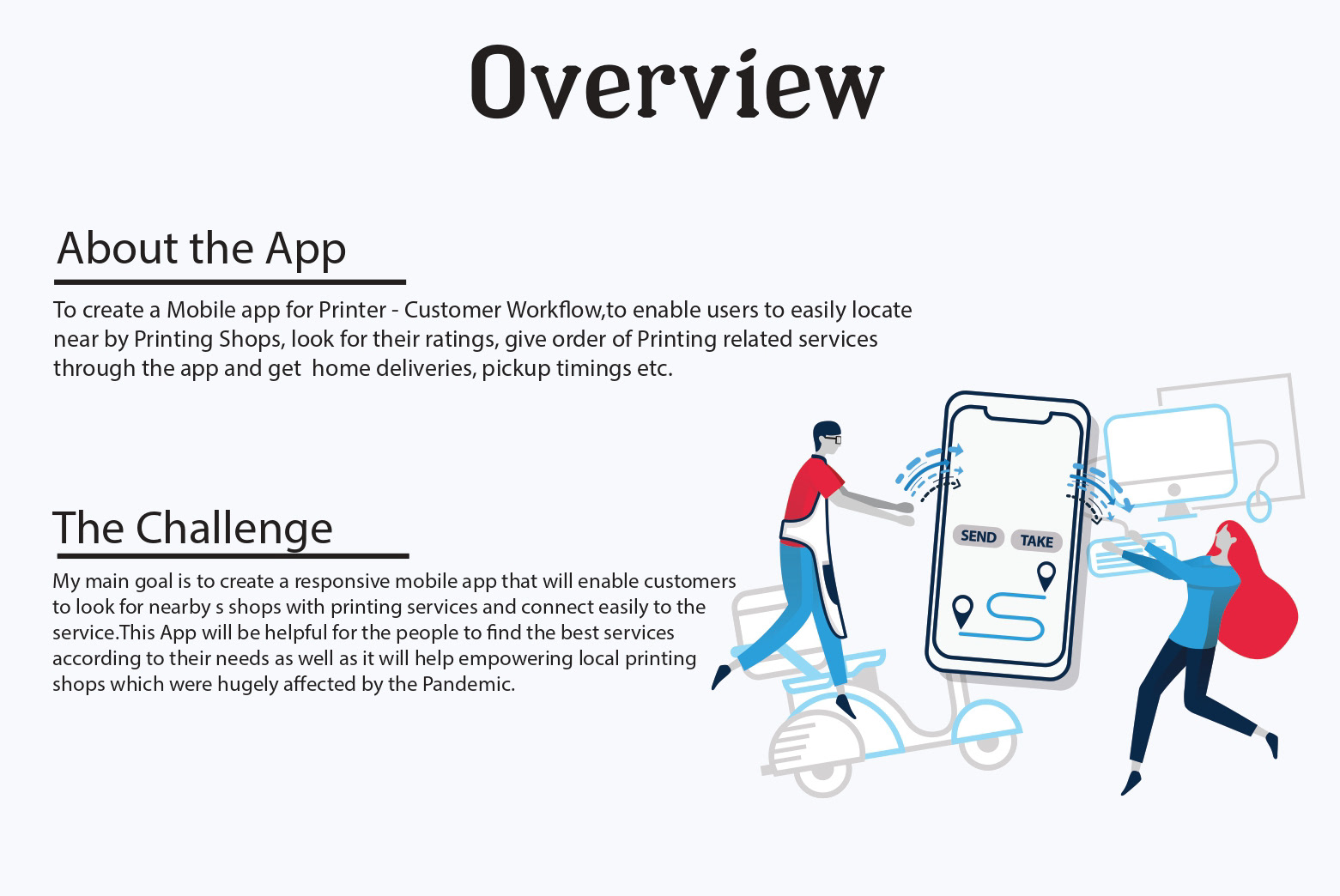 Overview

About the App

To create a Mobile app for Printer - Customer Workflow,to enable users to easily locate near by Printing Shops, look for their ratings, give order of Printing related services through the app and get home deliveries, pickup timings etc.

The Challenge

My main goal is to create a responsive mobile app that will enable customers to look for nearby s shops with printing services and connect easily to the service.This App will be helpful for the people to find the best services according to their needs as well as it will help empowering local printing shops which were hugely affected by the Pandemic.

SEND

TAKE